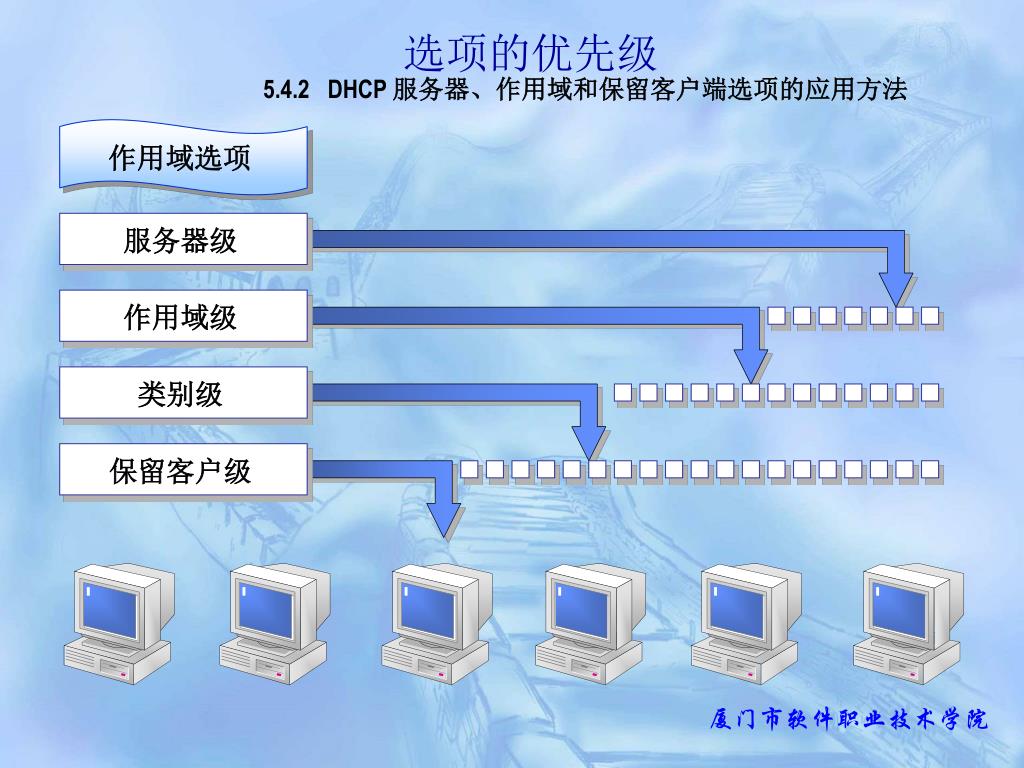 选项的优先级

5.4.2 DHCP 服务器、作用域和保留客户端选项的应用方法

作用域选项

服务器级

作用域级

类别级

保留客户级

厦门市软件职业技术学院